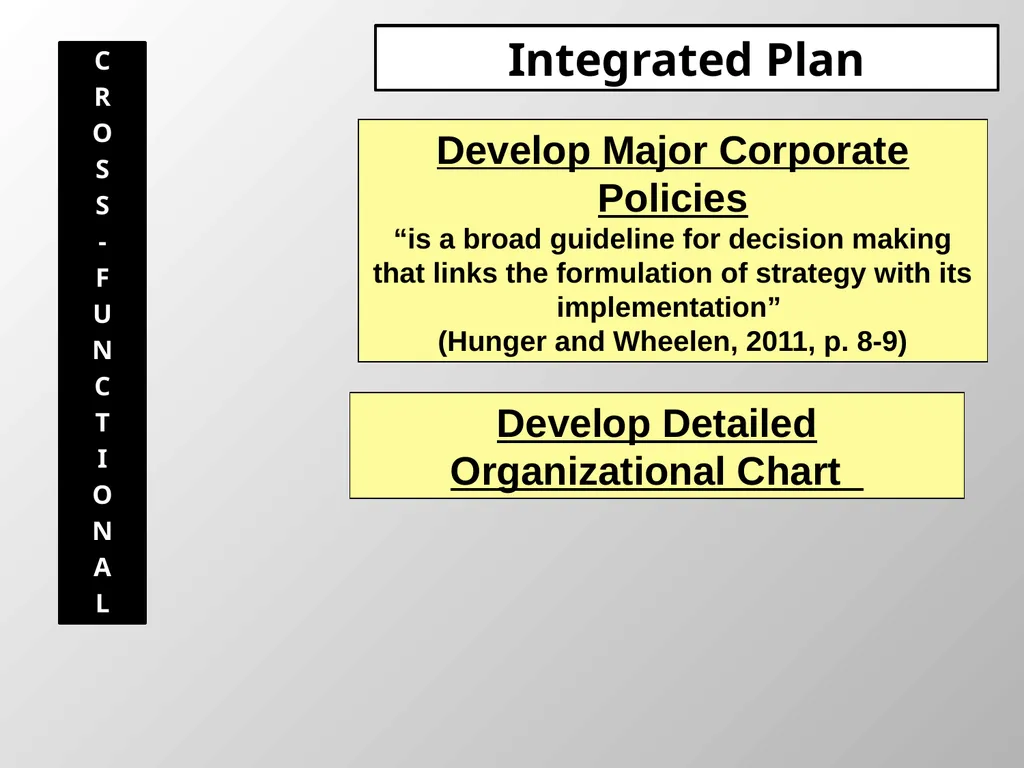 C
R
O
S
S
-
F
U
N
C
T
I
O
N
A
L

Integrated Plan

Develop Major Corporate Policies

“is a broad guideline for decision making that links the formulation of strategy with its implementation”
(Hunger and Wheelen, 2011, p. 8-9)

Develop Detailed Organizational Chart